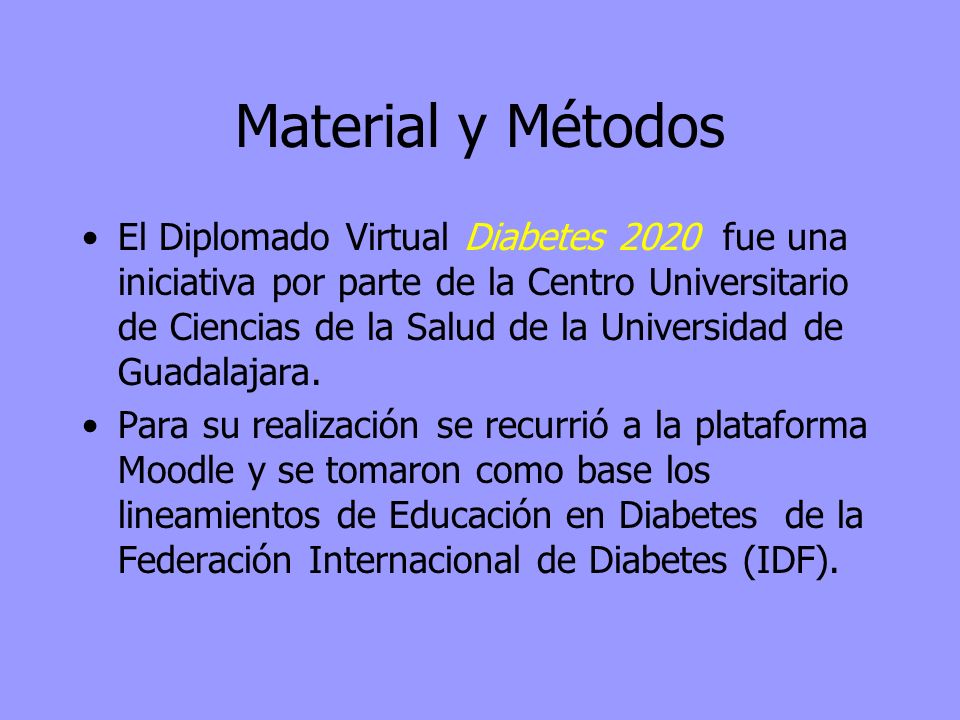 Material y Métodos

• El Diplomado Virtual Diabetes 2020 fue una iniciativa por parte de la Centro Universitario de Ciencias de la Salud de la Universidad de Guadalajara.

• Para su realización se recurrió a la plataforma Moodle y se tomaron como base los lineamientos de Educación en Diabetes de la Federación Internacional de Diabetes (IDF).